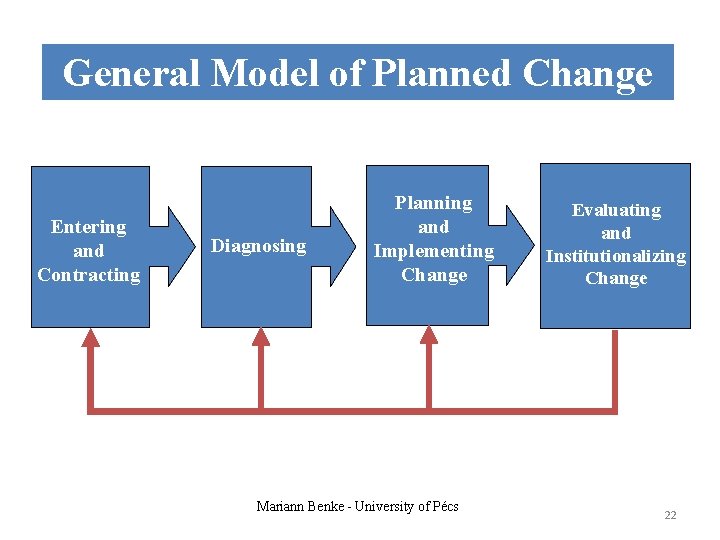 General Model of Planned Change

Entering and Contracting

Diagnosing

Planning and Implementing Change

Evaluating and Institutionalizing Change

Mariann Benke - University of Pécs

22